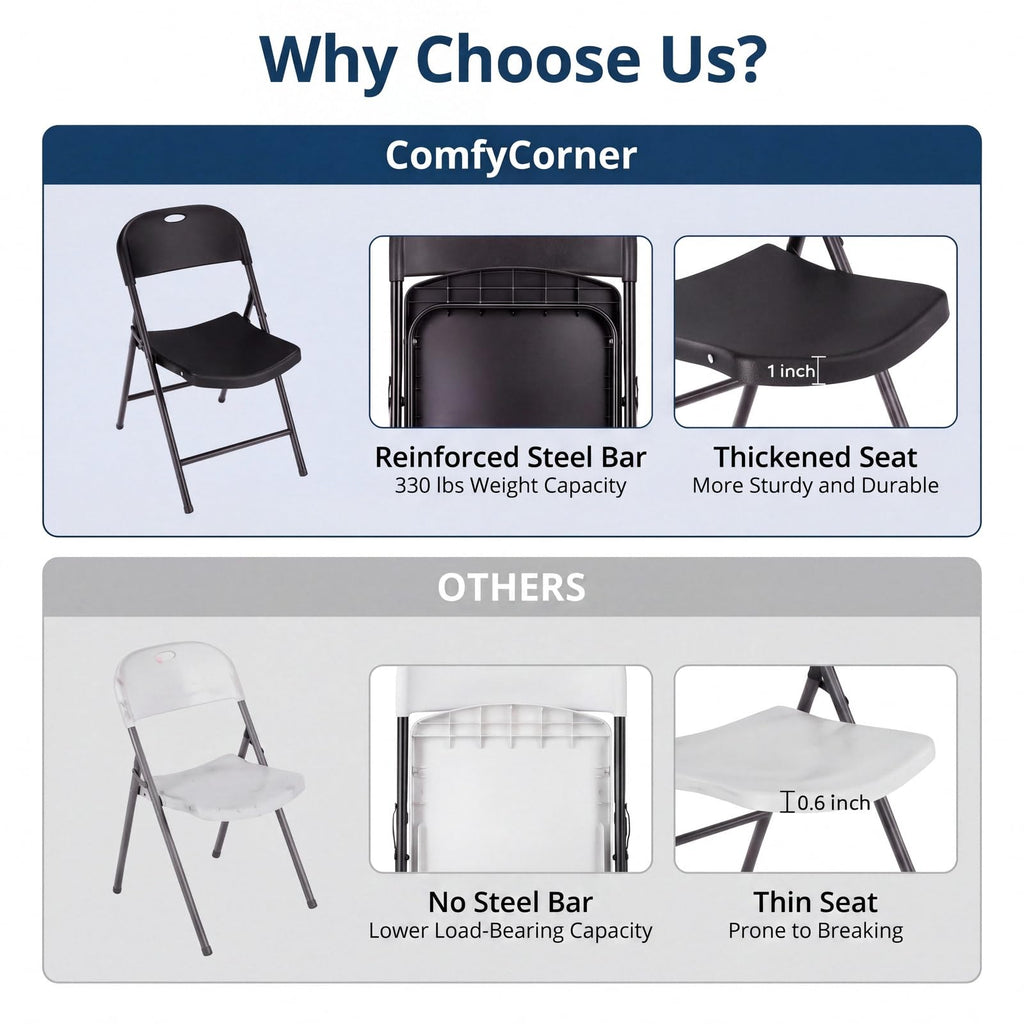 Why Choose Us?

ComfyCorner

1 inch

Reinforced Steel Bar
330 lbs Weight Capacity

Thickened Seat
More Sturdy and Durable

OTHERS

0.6 inch

No Steel Bar
Lower Load-Bearing Capacity

Thin Seat
Prone to Breaking